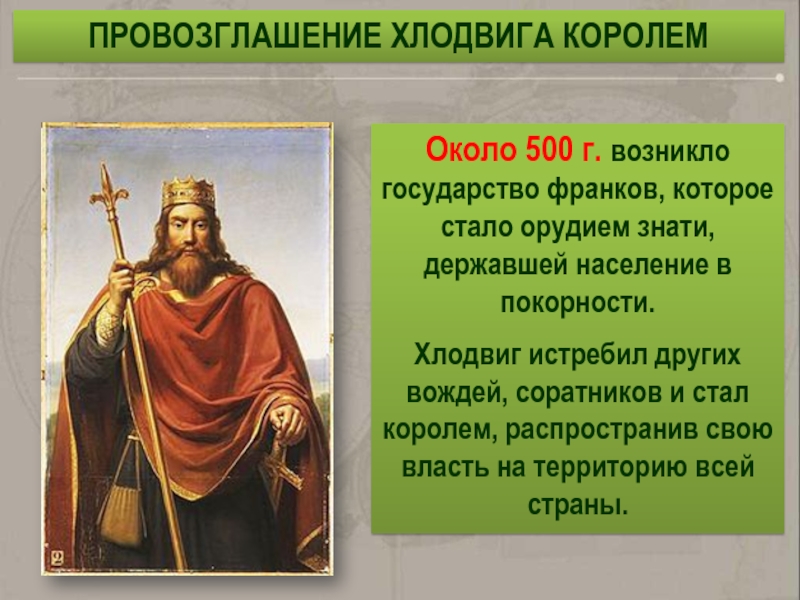 ПРОВОЗГЛАШЕНИЕ ХЛОДВИГА КОРОЛЕМ

Около 500 г. возникло государство франков, которое стало орудием знати, державшей население в покорности.

Хлодвиг истребил других вождей, соратников и стал королем, распространив свою власть на территорию всей страны.